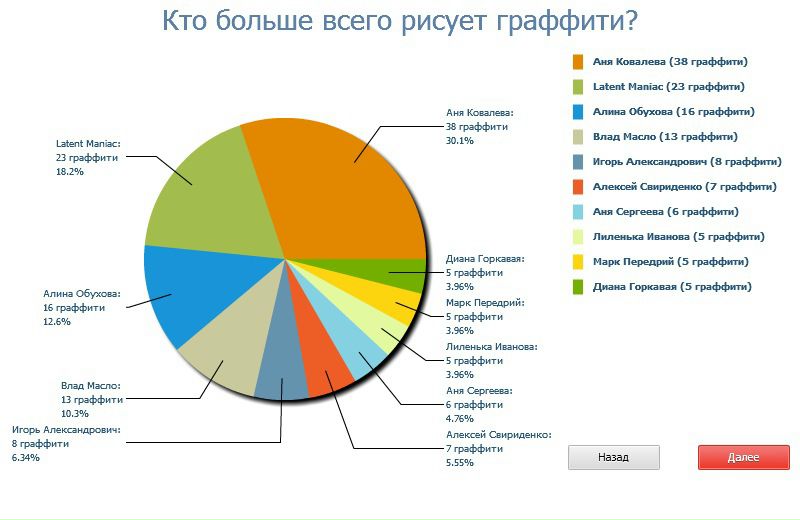 Кто больше всего рисует граффити?

Аня Ковалева: 38 граффити 30.1%

Latent Maniac: 23 граффити 18.2%

Алина Обухова: 16 граффити 12.6%

Влад Масло: 13 граффити 10.3%

Игорь Александрович: 8 граффити 6.34%

Диана Горкавая: 5 граффити 3.96%

Марк Передрий: 5 граффити 3.96%

Лиленька Иванова: 5 граффити 3.96%

Аня Сергеева: 6 граффити 4.76%

Алексей Свириденко: 7 граффити 5.55%

Аня Ковалева (38 граффити)
Latent Maniac (23 граффити)
Алина Обухова (16 граффити)
Влад Масло (13 граффити)
Игорь Александрович (8 граффити)
Алексей Свириденко (7 граффити)
Аня Сергеева (6 граффити)
Лиленька Иванова (5 граффити)
Марк Передрий (5 граффити)
Диана Горкавая (5 граффити)

Назад

Далее